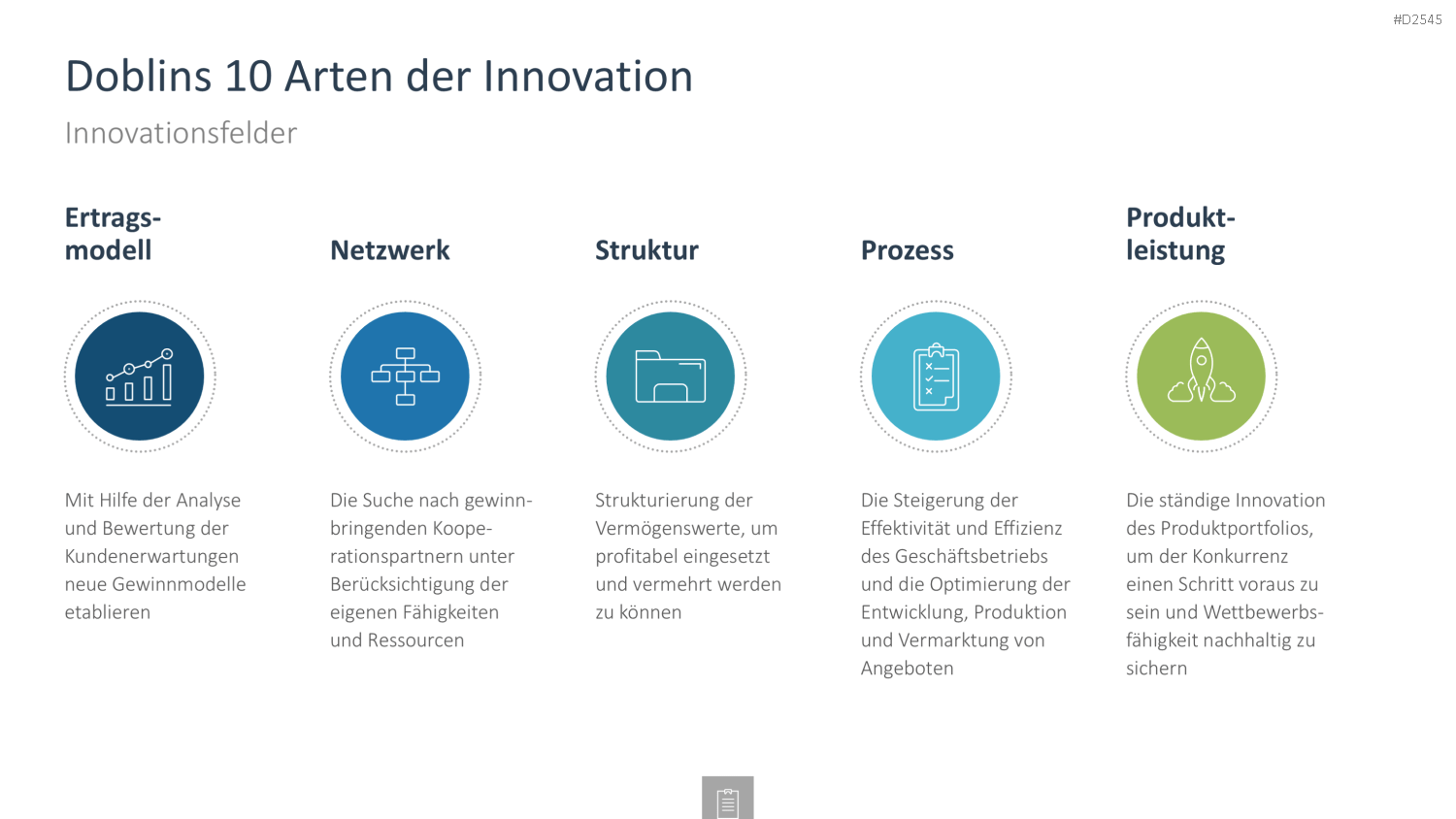 #D2545

Doblins 10 Arten der Innovation

Innovationsfelder

Ertragsmodell

Mit Hilfe der Analyse und Bewertung der Kundenerwartungen neue Gewinnmodelle etablieren

Netzwerk

Die Suche nach gewinnbringenden Kooperationspartnern unter Berücksichtigung der eigenen Fähigkeiten und Ressourcen

Struktur

Strukturierung der Vermögenswerte, um profitabel eingesetzt und vermehrt werden zu können

Prozess

Die Steigerung der Effektivität und Effizienz des Geschäftsbetriebs und die Optimierung der Entwicklung, Produktion und Vermarktung von Angeboten

Produktleistung

Die ständige Innovation des Produktportfolios, um der Konkurrenz einen Schritt voraus zu sein und Wettbewerbsfähigkeit nachhaltig zu sichern